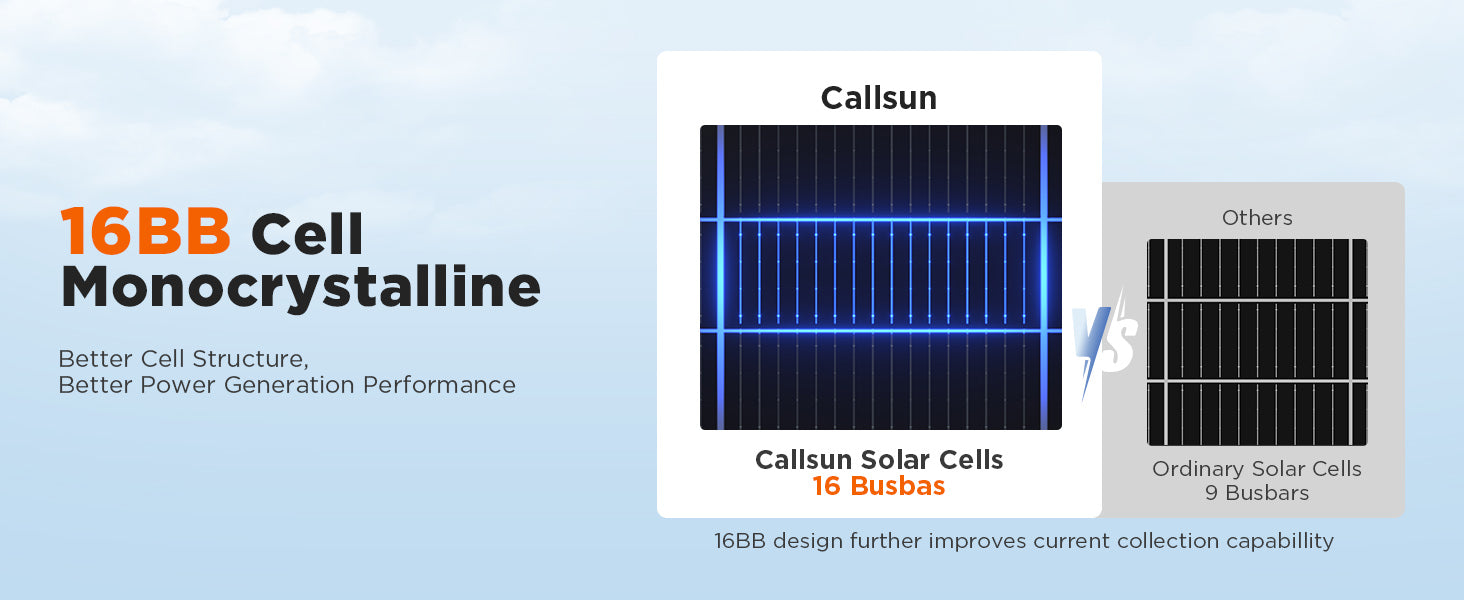 16BB Cell Monocrystalline

Better Cell Structure,
Better Power Generation Performance

Callsun

Callsun Solar Cells
16 Busbas

VS

Others

Ordinary Solar Cells
9 Busbars

16BB design further improves current collection capabillity